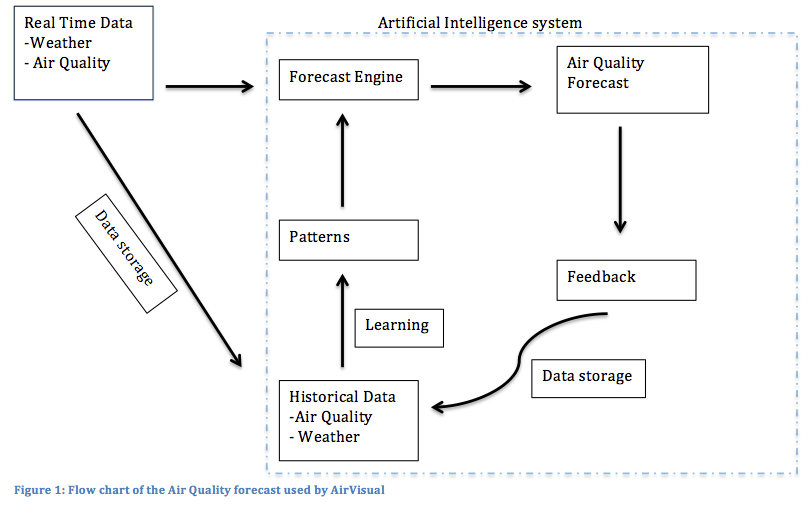 Real Time Data
-Weather
- Air Quality

Artificial Intelligence system

Forecast Engine

Air Quality Forecast

Data storage

Patterns

Feedback

Learning

Data storage

Historical Data
-Air Quality
- Weather

Figure 1: Flow chart of the Air Quality forecast used by AirVisual